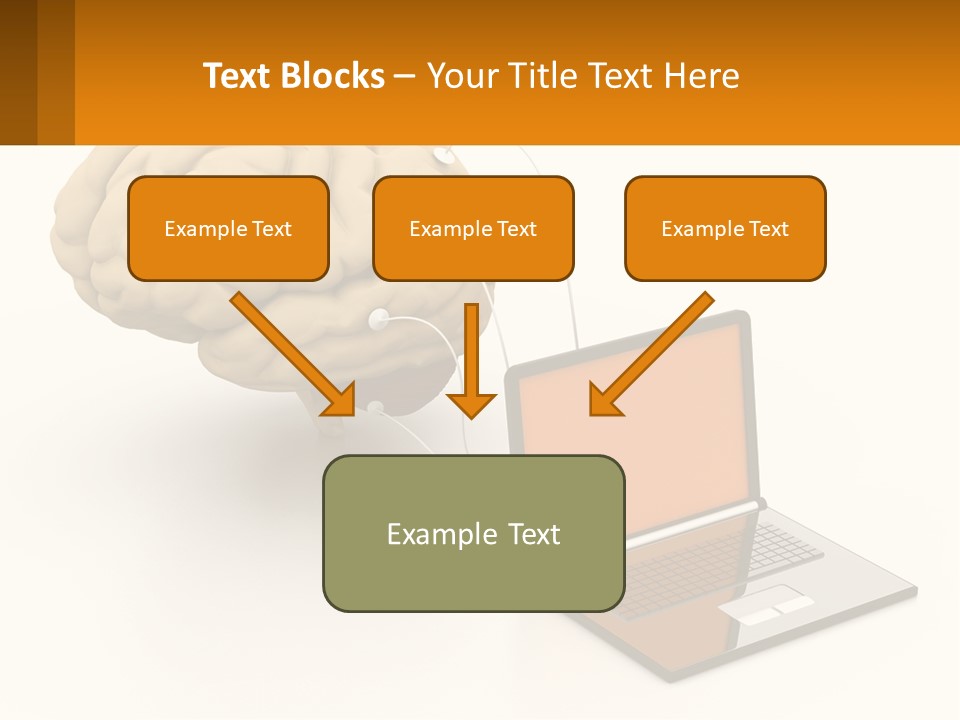 Text Blocks – Your Title Text Here

Example Text

Example Text

Example Text

Example Text